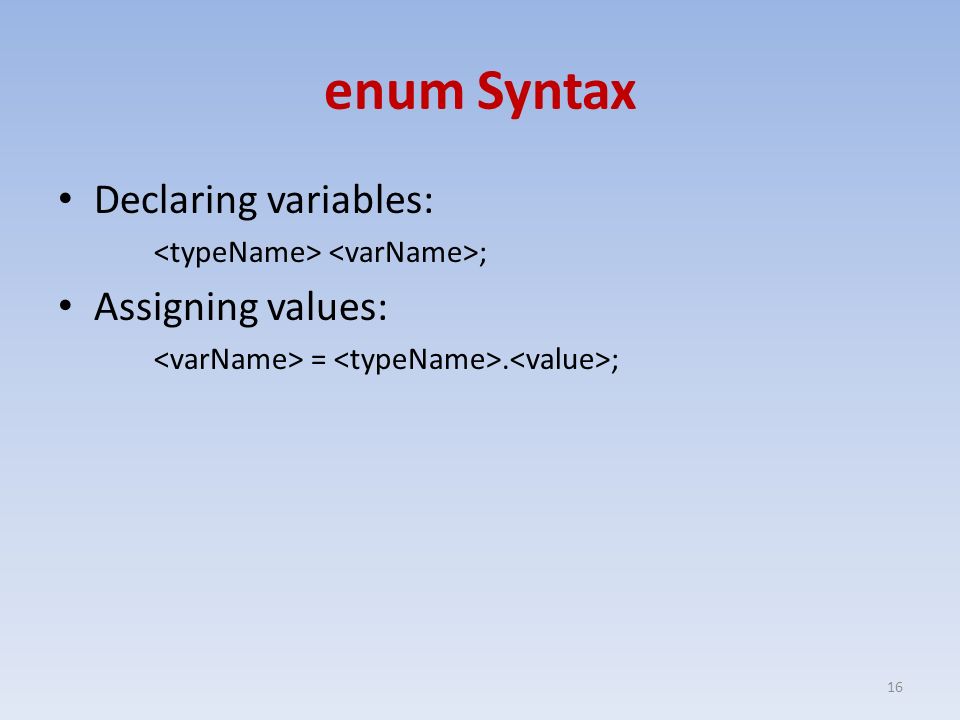 enum Syntax

• Declaring variables:
<typeName> <varName>;

• Assigning values:
<varName> = <typeName>.<value>;

16